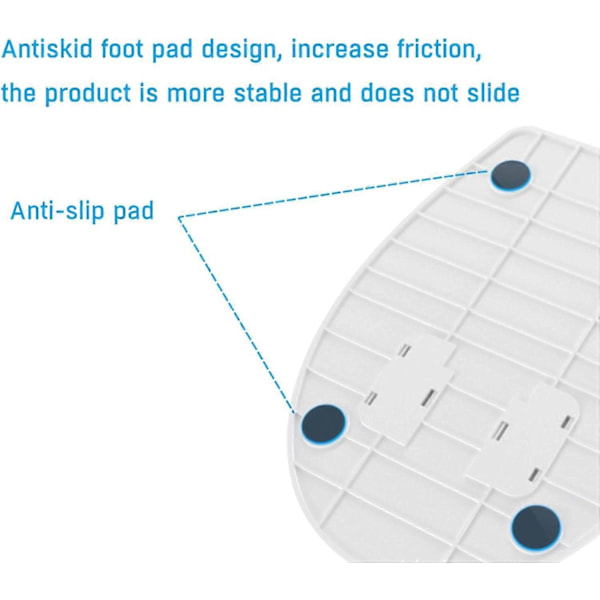 Antiskid foot pad design, increase friction, the product is more stable and does not slide

Anti-slip pad